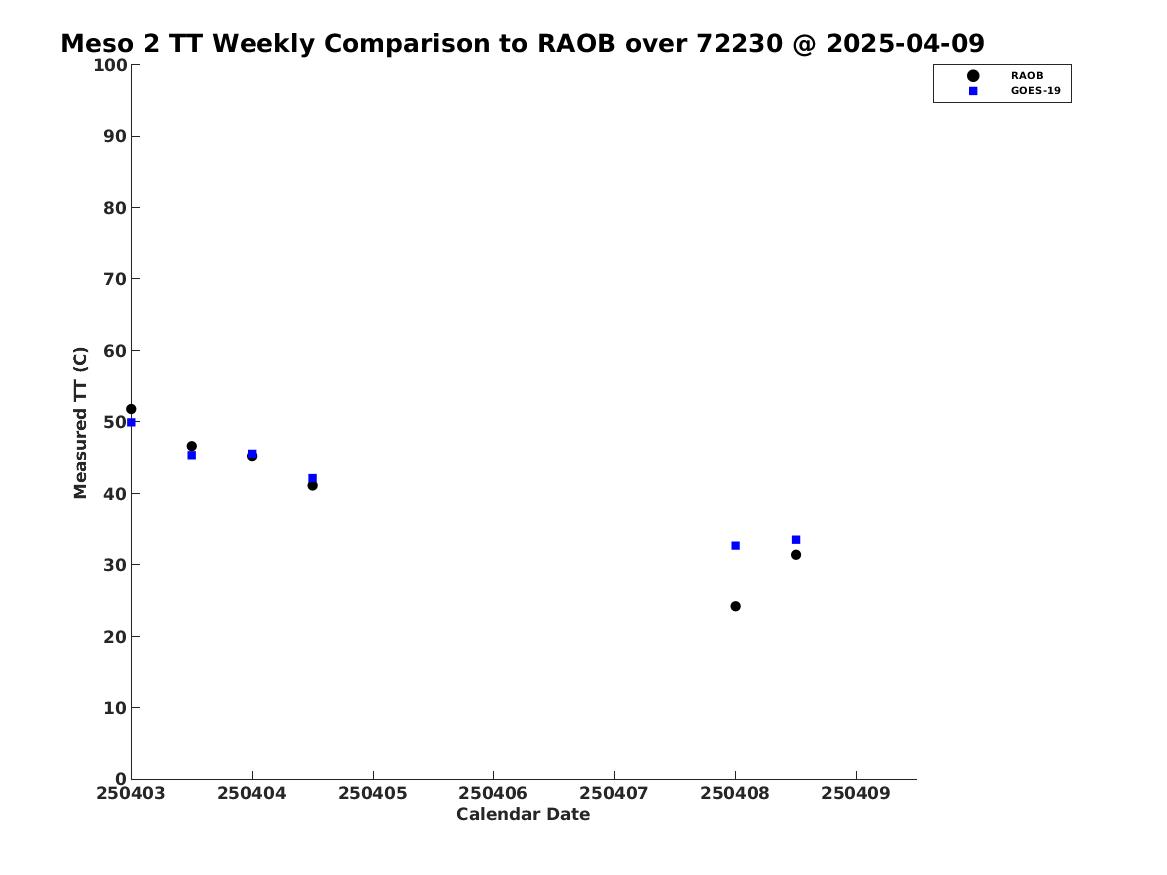 Meso 2 TT Weekly Comparison to RAOB over 72230 @ 2025-04-09

RAOB
GOES-19

Measured TT (C)

100
90
80
70
60
50
40
30
20
10
0

250403 250404 250405 250406 250407 250408 250409

Calendar Date